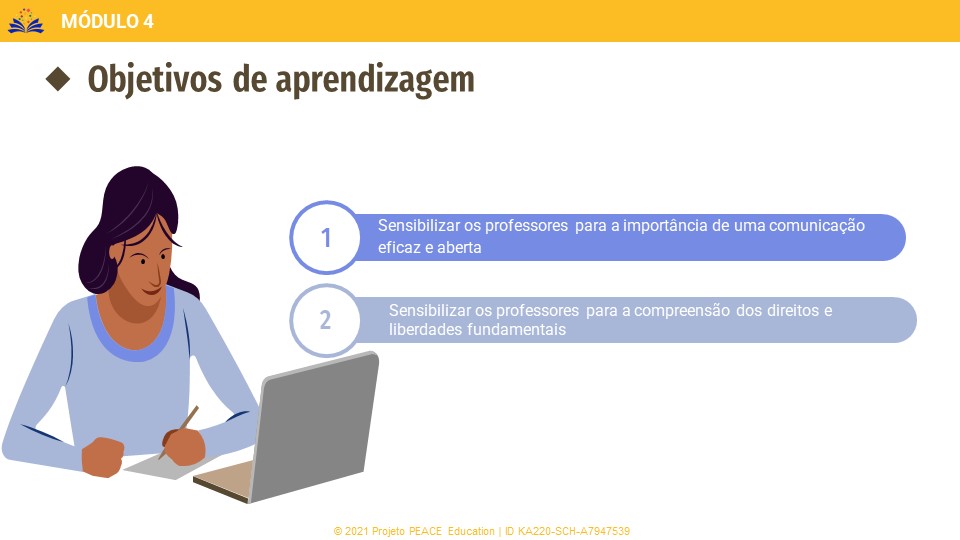 MÓDULO 4

Objetivos de aprendizagem

1

Sensibilizar os professores para a importância de uma comunicação eficaz e aberta

2

Sensibilizar os professores para a compreensão dos direitos e liberdades fundamentais

© 2021 Projeto PEACE Education | ID KA220-SCH-A7947539